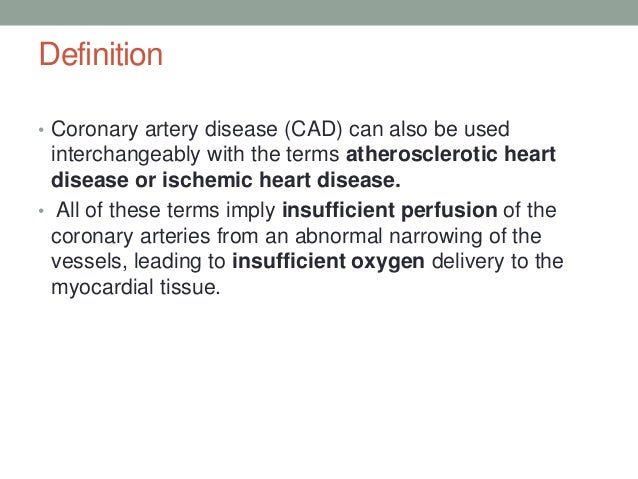 Definition

• Coronary artery disease (CAD) can also be used interchangeably with the terms atherosclerotic heart disease or ischemic heart disease.

• All of these terms imply insufficient perfusion of the coronary arteries from an abnormal narrowing of the vessels, leading to insufficient oxygen delivery to the myocardial tissue.